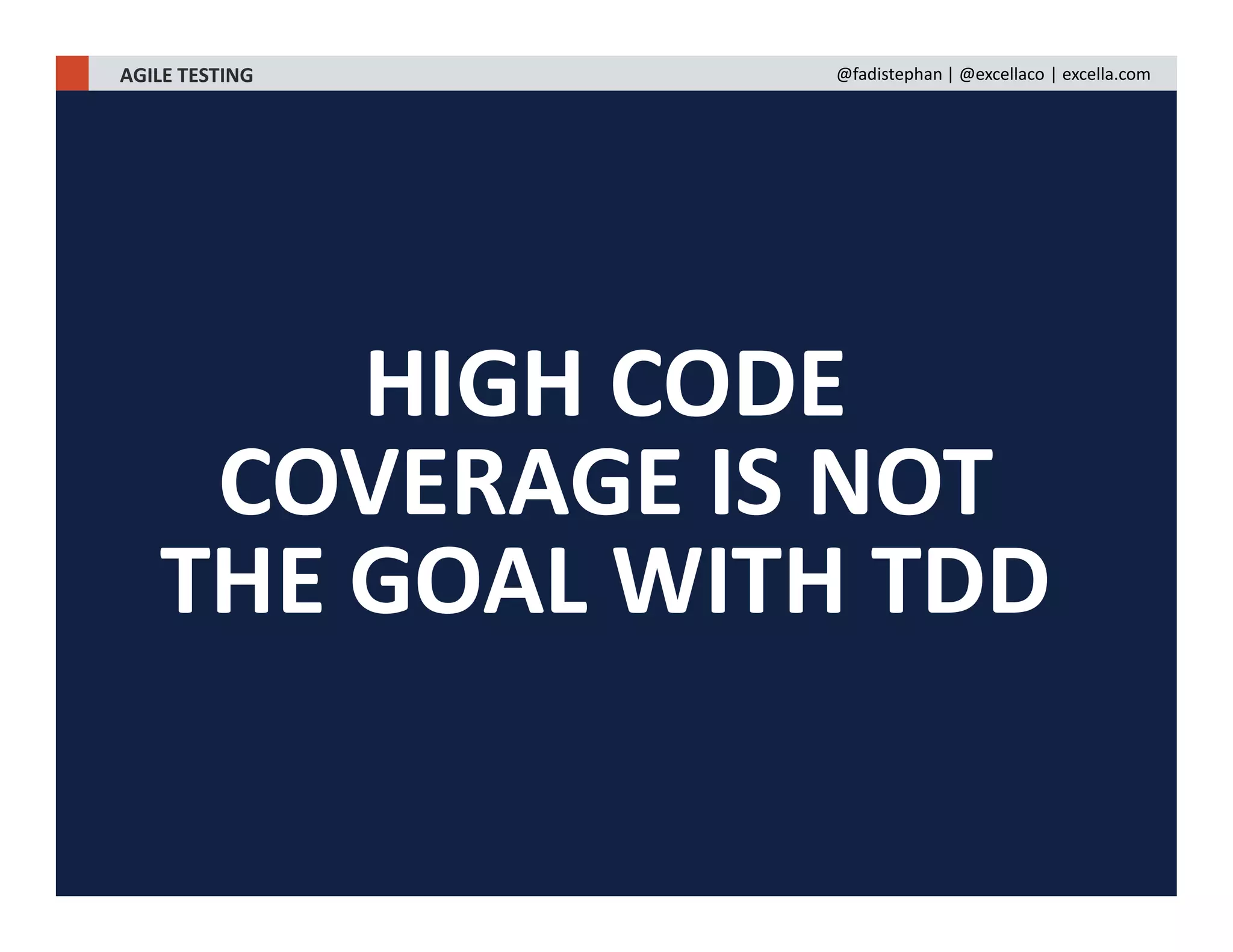 AGILE TESTING

@fadistephan | @excellaco | excella.com

HIGH CODE COVERAGE IS NOT THE GOAL WITH TDD